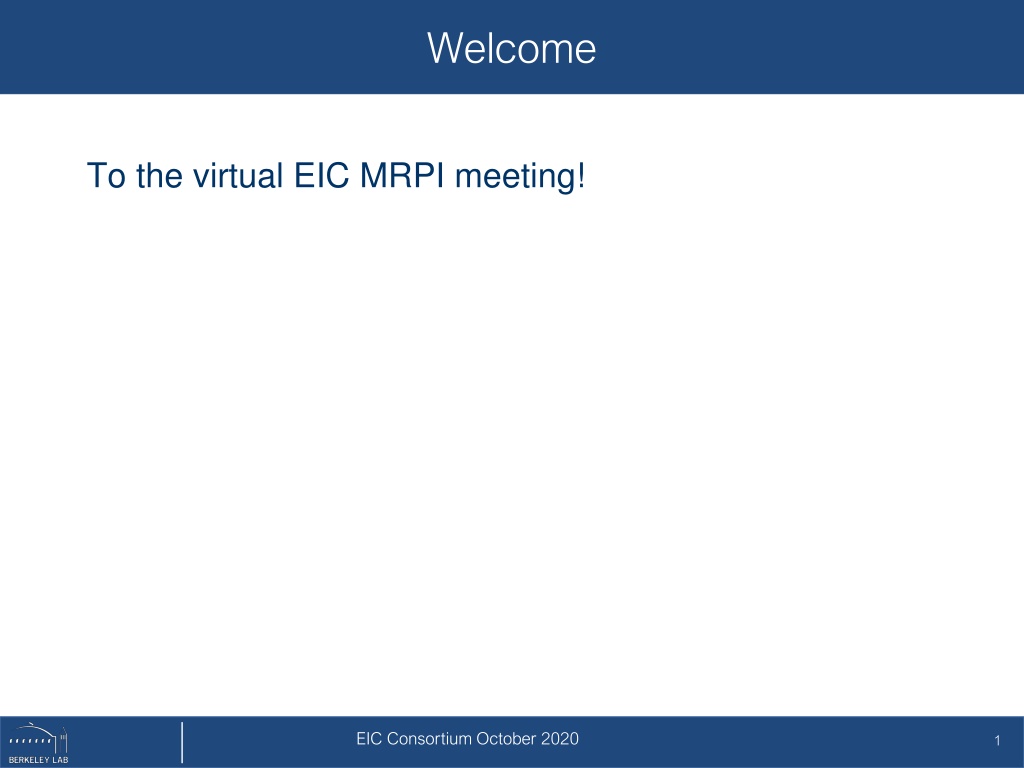 Welcome

To the virtual EIC MRPI meeting!

BERKELEY LAB

EIC Consortium October 2020

1